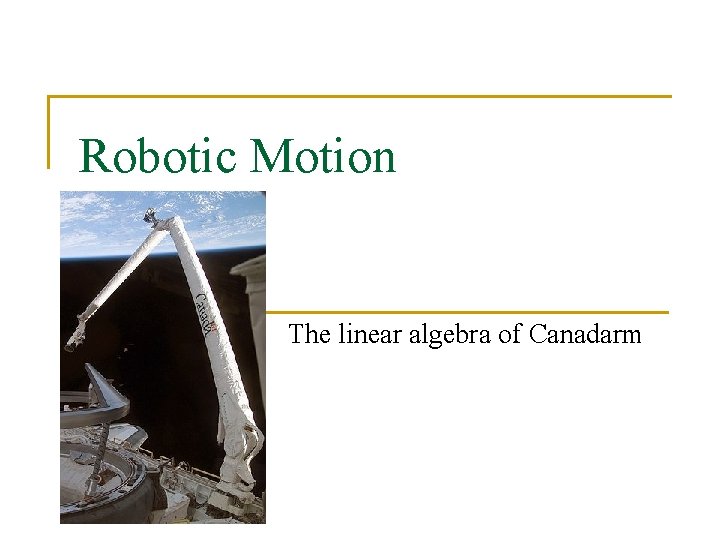 Robotic Motion

Canada

The linear algebra of Canadarm